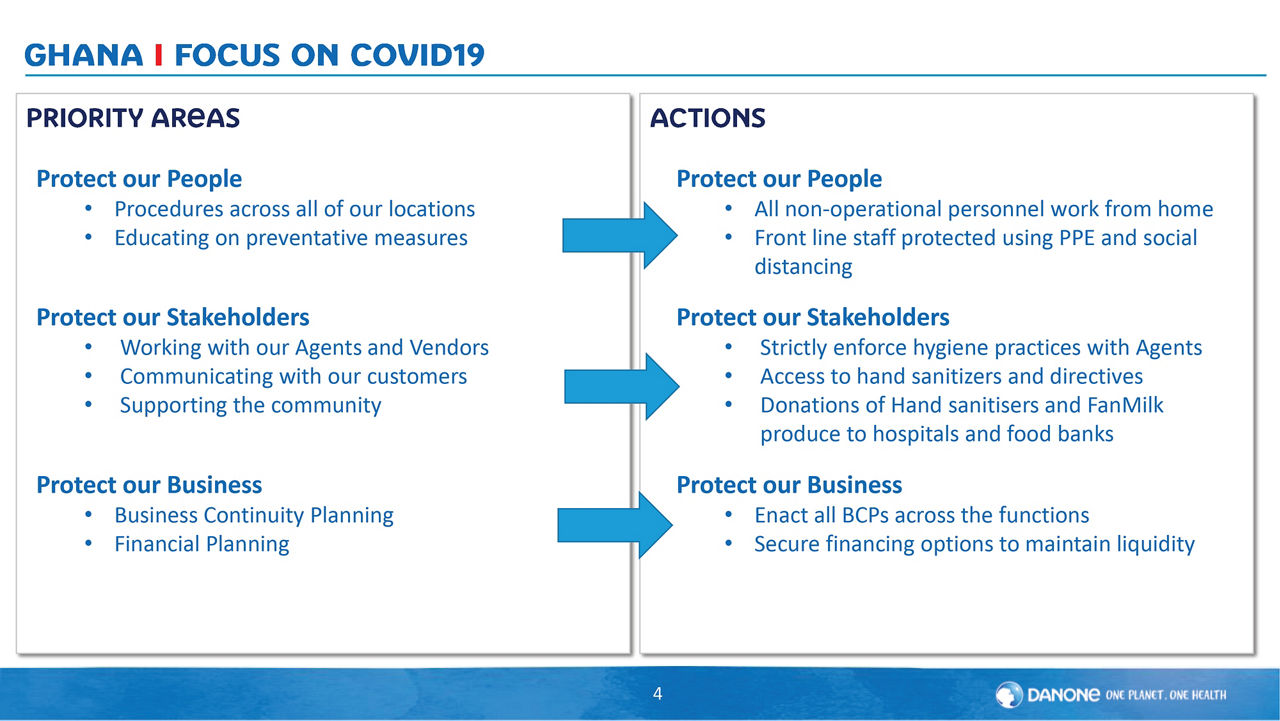 GHANA I FOCUS ON COVID19

PRIORITY AReAS

Protect our People
• Procedures across all of our locations
• Educating on preventative measures

Protect our Stakeholders
• Working with our Agents and Vendors
• Communicating with our customers
• Supporting the community

Protect our Business
• Business Continuity Planning
• Financial Planning

ACTIONS

Protect our People
• All non-operational personnel work from home
• Front line staff protected using PPE and social distancing

Protect our Stakeholders
• Strictly enforce hygiene practices with Agents
• Access to hand sanitizers and directives
• Donations of Hand sanitisers and FanMilk produce to hospitals and food banks

Protect our Business
• Enact all BCPs across the functions
• Secure financing options to maintain liquidity

4

DANONE ONE PLANET. ONE HEALTH